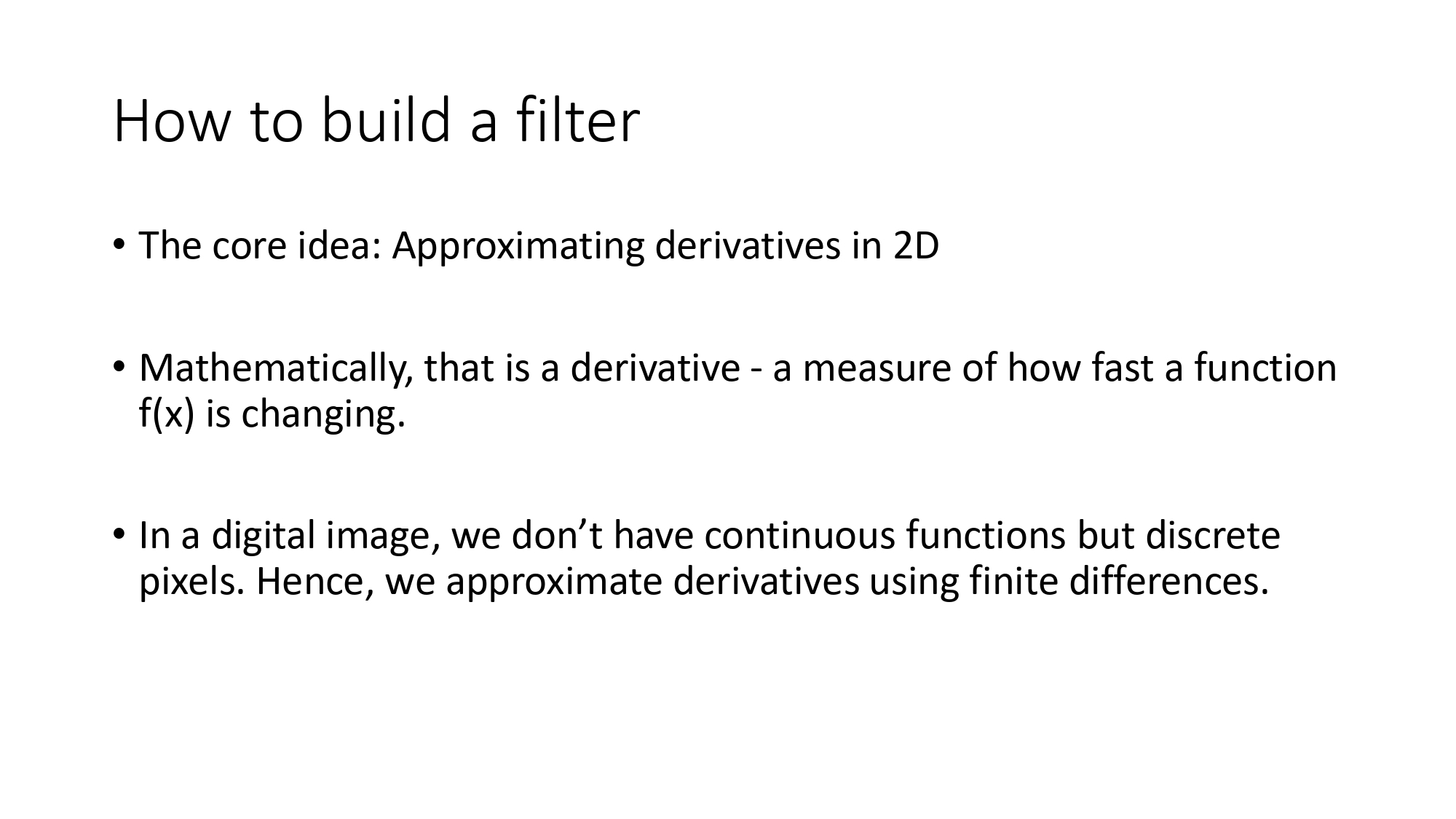 How to build a filter

• The core idea: Approximating derivatives in 2D

• Mathematically, that is a derivative - a measure of how fast a function f(x) is changing.

• In a digital image, we don’t have continuous functions but discrete pixels. Hence, we approximate derivatives using finite differences.